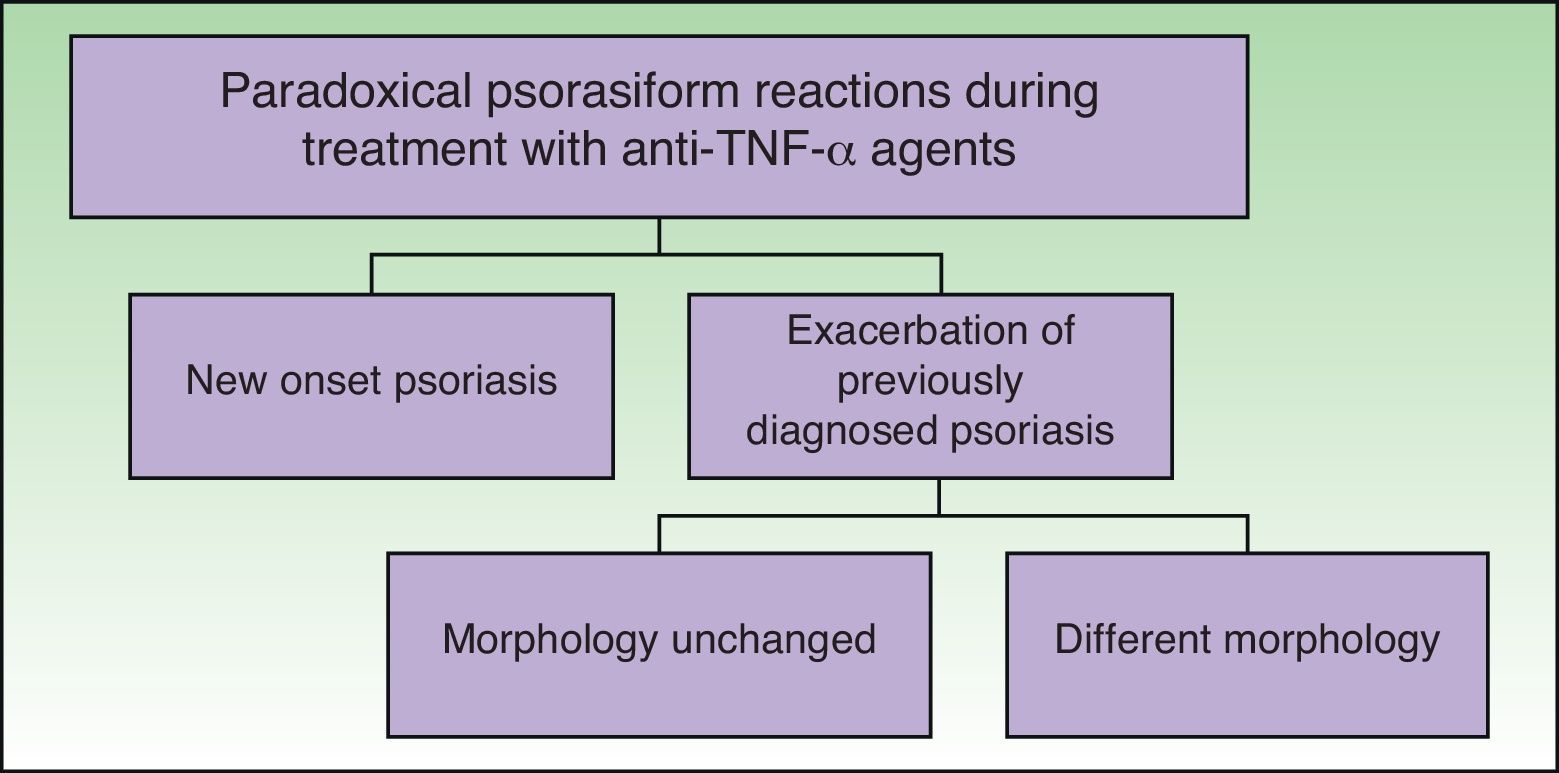 Paradoxical psorasiform reactions during treatment with anti-TNF-$\alpha$ agents

New onset psoriasis

Exacerbation of previously diagnosed psoriasis

Morphology unchanged

Different morphology